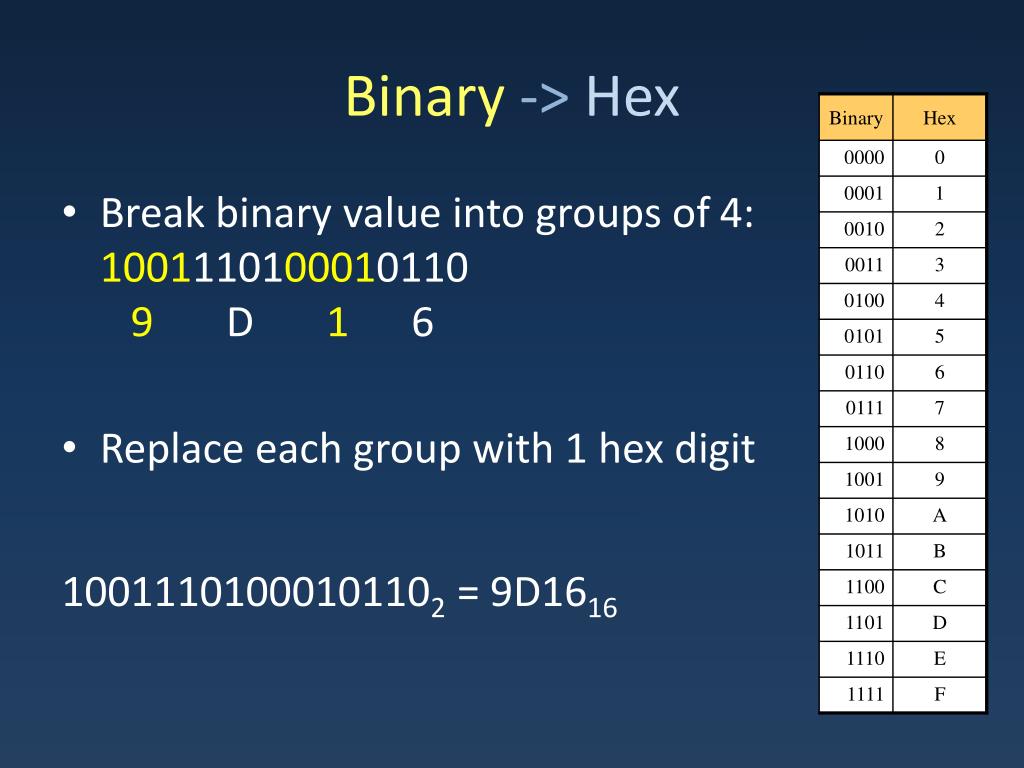 Binary -> Hex

• Break binary value into groups of 4:
1001110100010110
9 D 1 6

• Replace each group with 1 hex digit

$1001110100010110_2 = 9D16_{16}$

| Binary | Hex |
|---|---|
| 0000 | 0 |
| 0001 | 1 |
| 0010 | 2 |
| 0011 | 3 |
| 0100 | 4 |
| 0101 | 5 |
| 0110 | 6 |
| 0111 | 7 |
| 1000 | 8 |
| 1001 | 9 |
| 1010 | A |
| 1011 | B |
| 1100 | C |
| 1101 | D |
| 1110 | E |
| 1111 | F |